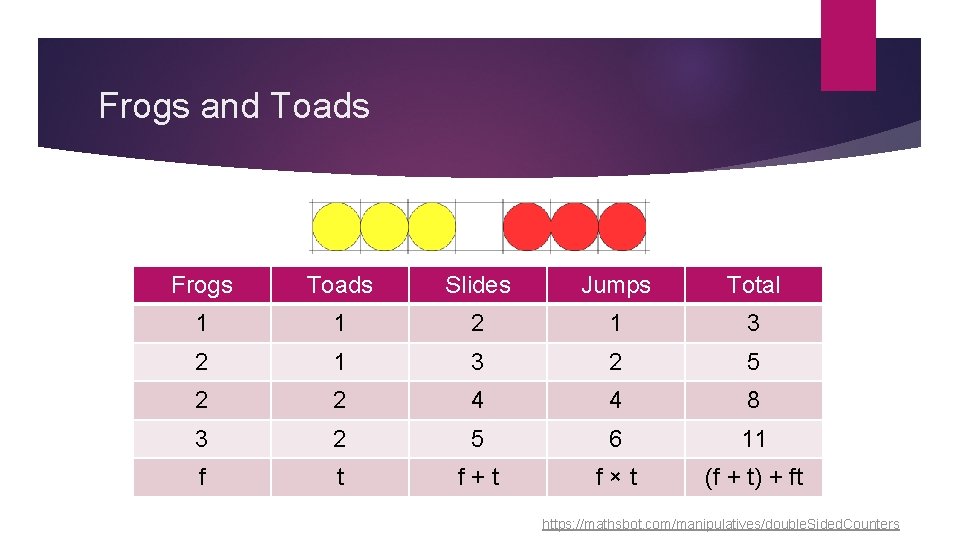 Frogs and Toads

| Frogs | Toads | Slides | Jumps | Total |
|---|---|---|---|---|
| 1 | 1 | 2 | 1 | 3 |
| 2 | 1 | 3 | 2 | 5 |
| 2 | 2 | 4 | 4 | 8 |
| 3 | 2 | 5 | 6 | 11 |
| f | t | f + t | f × t | (f + t) + ft |

https://mathsbot.com/manipulatives/doubleSidedCounters